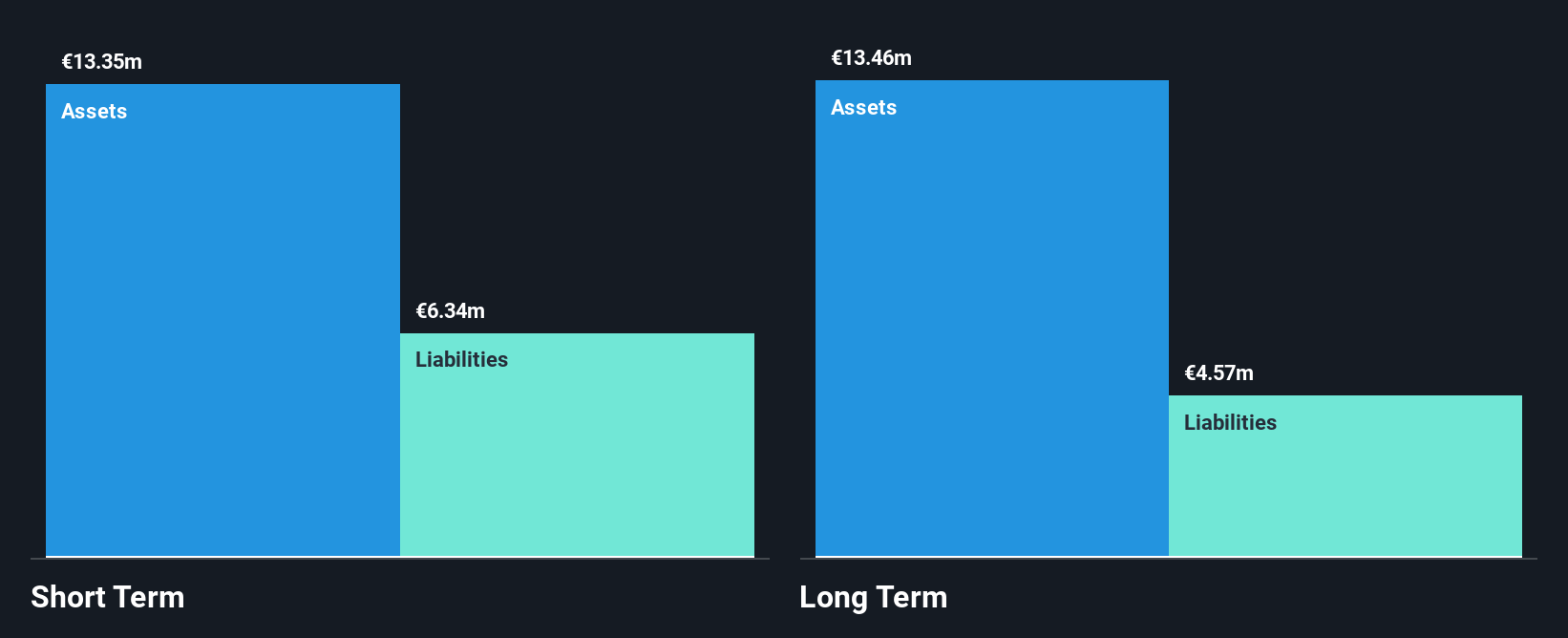 €13.35m
Assets
€6.34m
Liabilities
Short Term

€13.46m
Assets
€4.57m
Liabilities
Long Term